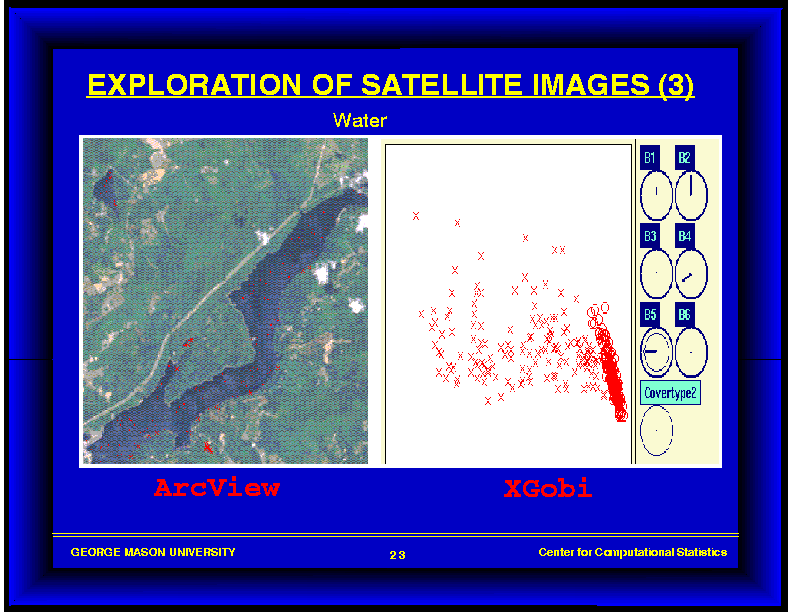 EXPLORATION OF SATELLITE IMAGES (3)

Water

B1 B2

B3 B4

B5 B6

Covertype2

ArcView

XGobi

GEORGE MASON UNIVERSITY

23

Center for Computational Statistics